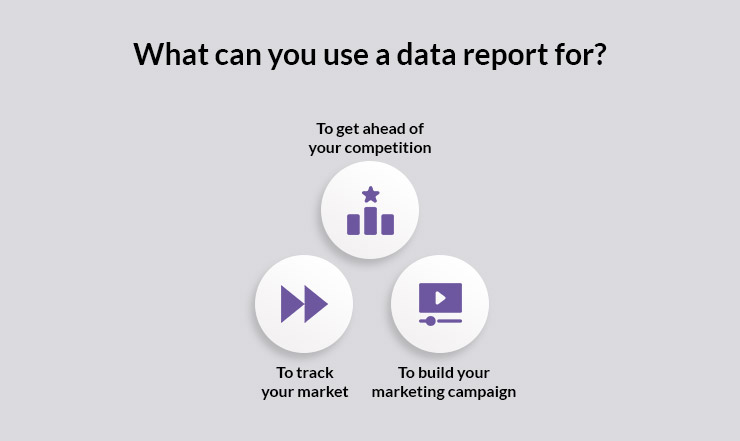 What can you use a data report for?

To get ahead of your competition

To track your market

To build your marketing campaign